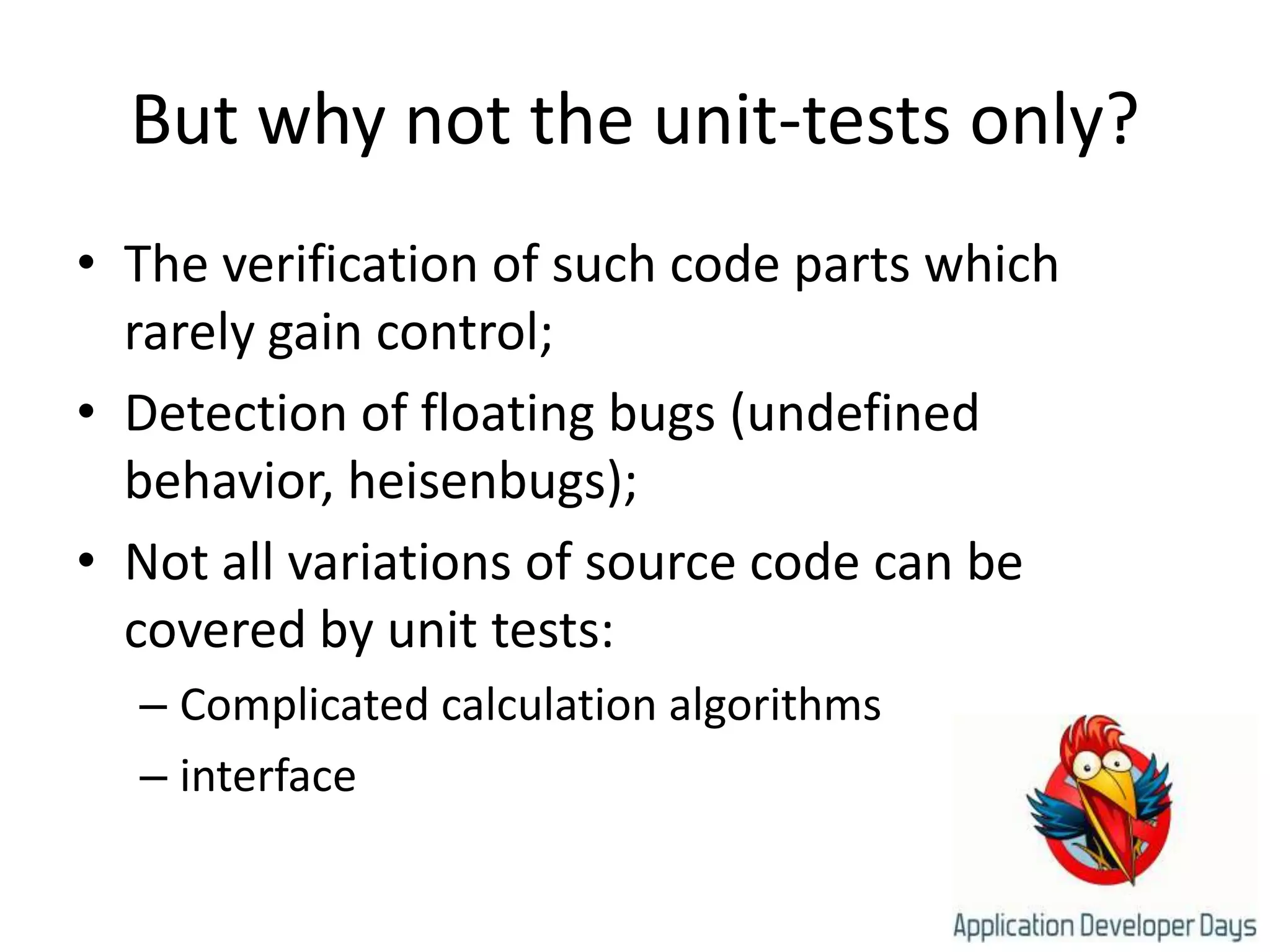 But why not the unit-tests only?

• The verification of such code parts which rarely gain control;
• Detection of floating bugs (undefined behavior, heisenbugs);
• Not all variations of source code can be covered by unit tests:
– Complicated calculation algorithms
– interface

Application Developer Days